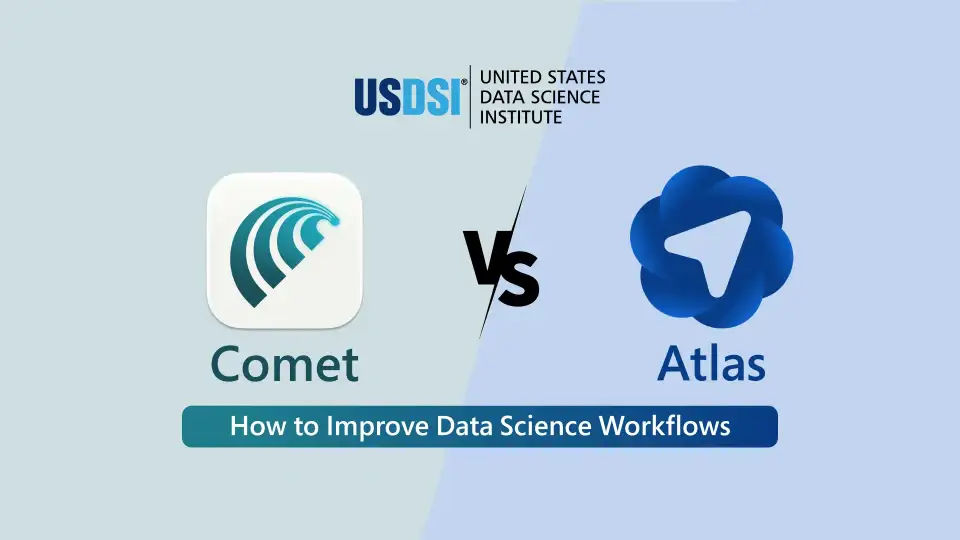 USDSI® UNITED STATES DATA SCIENCE INSTITUTE

Comet

VS

Atlas

How to Improve Data Science Workflows